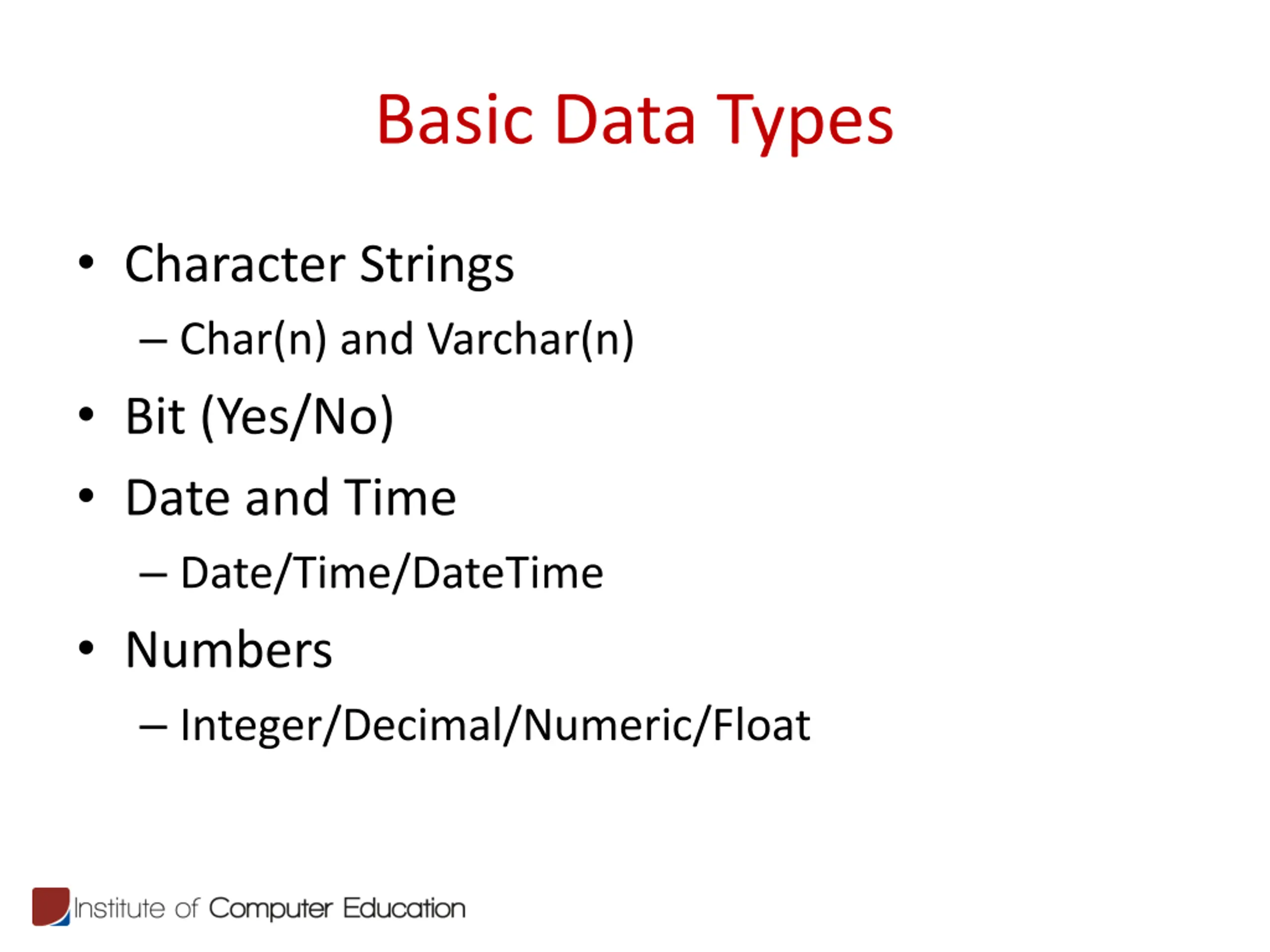 Basic Data Types

• Character Strings
 – Char(n) and Varchar(n)
• Bit (Yes/No)
• Date and Time
 – Date/Time/DateTime
• Numbers
 – Integer/Decimal/Numeric/Float

Institute of Computer Education